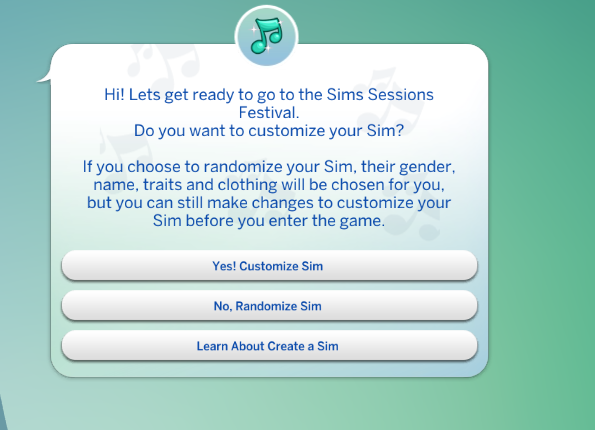 Hi! Lets get ready to go to the Sims Sessions Festival.
Do you want to customize your Sim?

If you choose to randomize your Sim, their gender, name, traits and clothing will be chosen for you, but you can still make changes to customize your Sim before you enter the game.

Yes! Customize Sim

No, Randomize Sim

Learn About Create a Sim